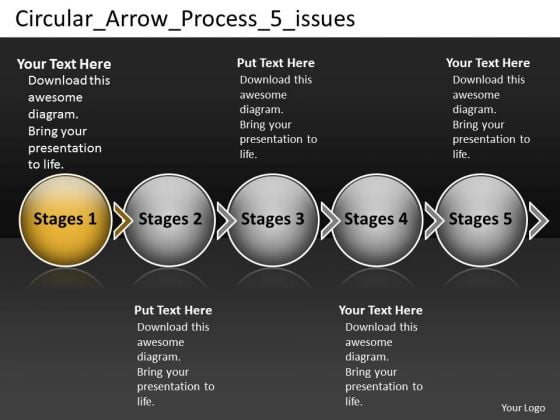 Circular_Arrow_Process_5_issues

Your Text Here
Download this awesome diagram. Bring your presentation to life.

Put Text Here
Download this awesome diagram. Bring your presentation to life.

Your Text Here
Download this awesome diagram. Bring your presentation to life.

Stages 1

Stages 2

Stages 3

Stages 4

Stages 5

Put Text Here
Download this awesome diagram. Bring your presentation to life.

Your Text Here
Download this awesome diagram. Bring your presentation to life.

Your Logo